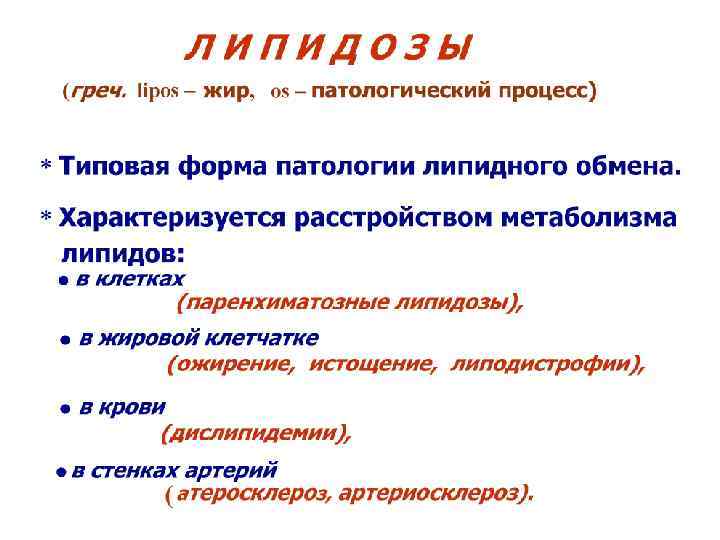 Л И П И Д О З Ы

(греч. lipos – жир, os – патологический процесс)

* Типовая форма патологии липидного обмена.

* Характеризуется расстройством метаболизма липидов:

• в клетках
(паренхиматозные липидозы),

• в жировой клетчатке
(ожирение, истощение, липодистрофии),

• в крови
(дислипидемии),

• в стенках артерий
( атеросклероз, артериосклероз).